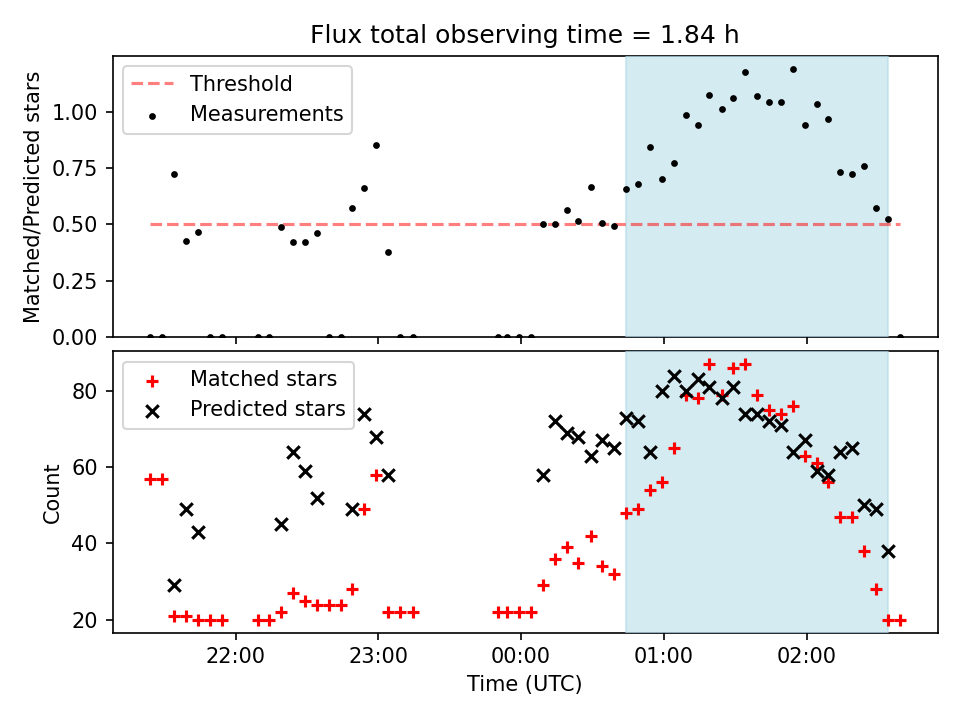 Flux total observing time = 1.84 h

Threshold
Measurements

Matched/Predicted stars

1.00
0.75
0.50
0.25
0.00

Matched stars
Predicted stars

Count

80
60
40
20

22:00
23:00
00:00
01:00
02:00

Time (UTC)